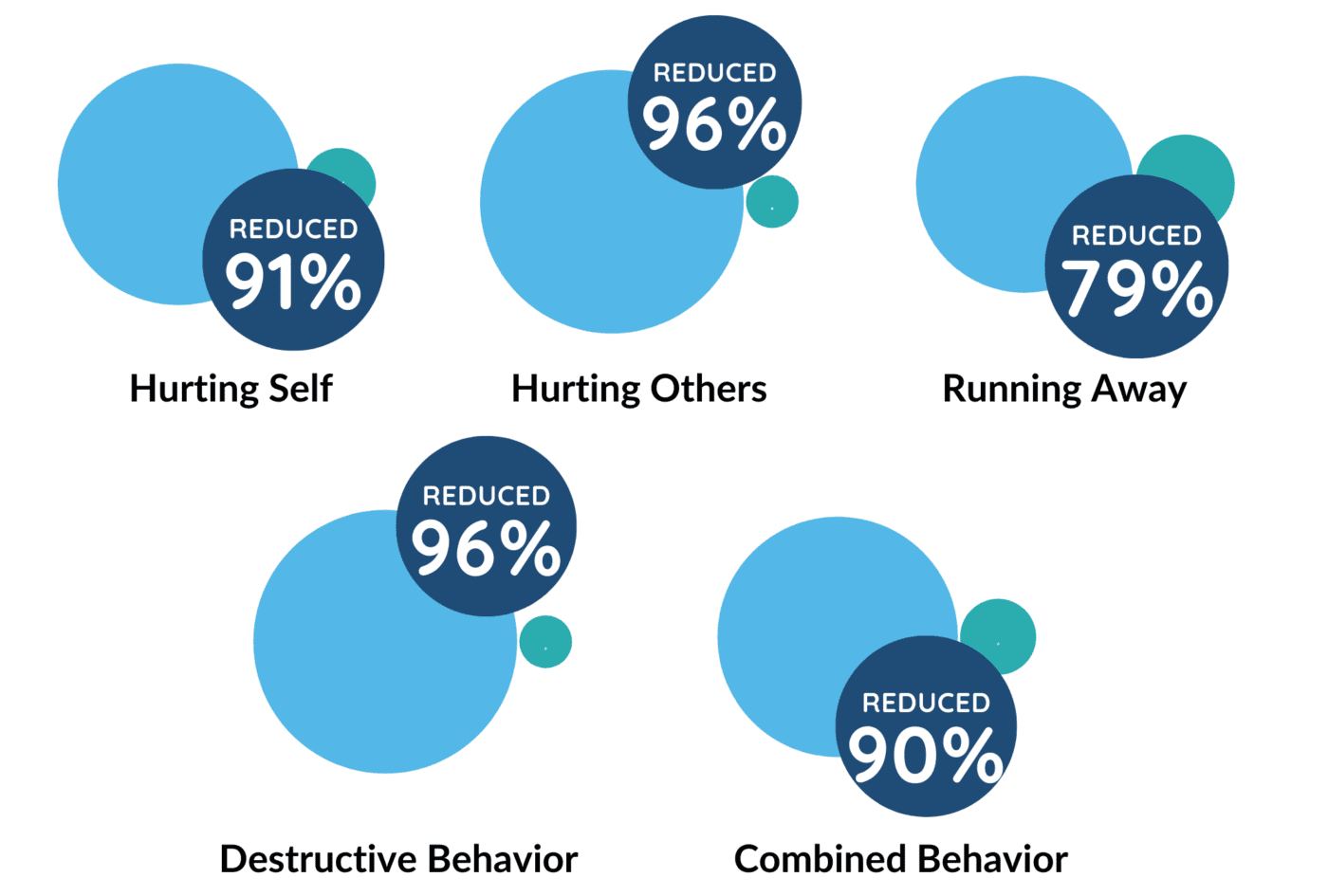 REDUCED
91%
Hurting Self

REDUCED
96%
Hurting Others

REDUCED
79%
Running Away

REDUCED
96%
Destructive Behavior

REDUCED
90%
Combined Behavior